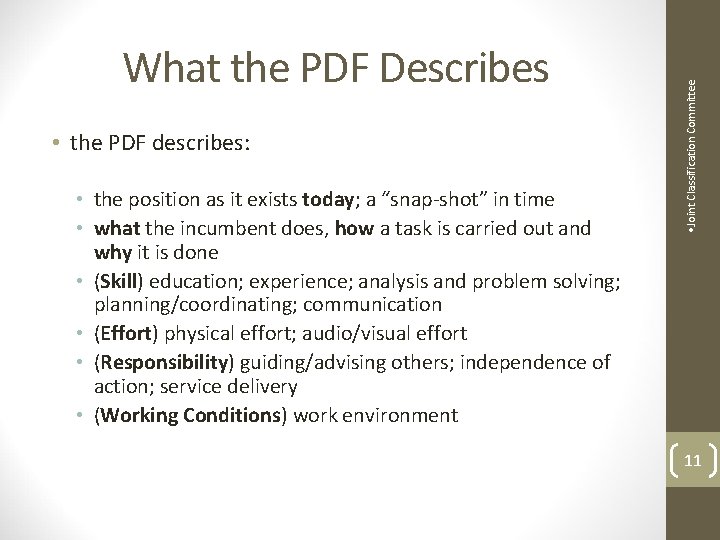 What the PDF Describes

• the PDF describes:

• the position as it exists today; a “snap-shot” in time
• what the incumbent does, how a task is carried out and why it is done
• (Skill) education; experience; analysis and problem solving; planning/coordinating; communication
• (Effort) physical effort; audio/visual effort
• (Responsibility) guiding/advising others; independence of action; service delivery
• (Working Conditions) work environment

•Joint Classification Committee

11